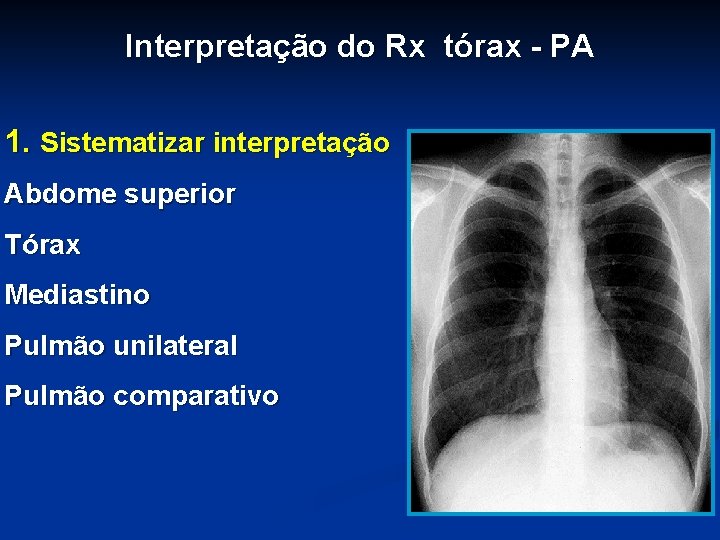 Interpretação do Rx tórax - PA

1. Sistematizar interpretação

Abdome superior

Tórax

Mediastino

Pulmão unilateral

Pulmão comparativo